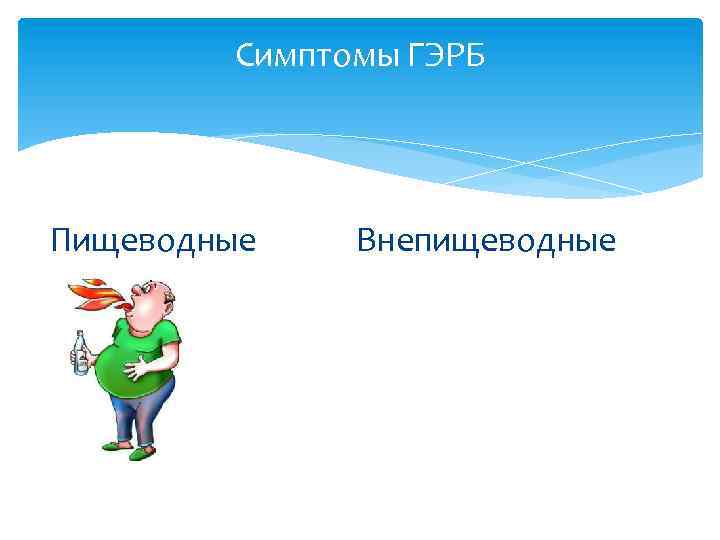 Симптомы ГЭРБ

Пищеводные

Внепищеводные